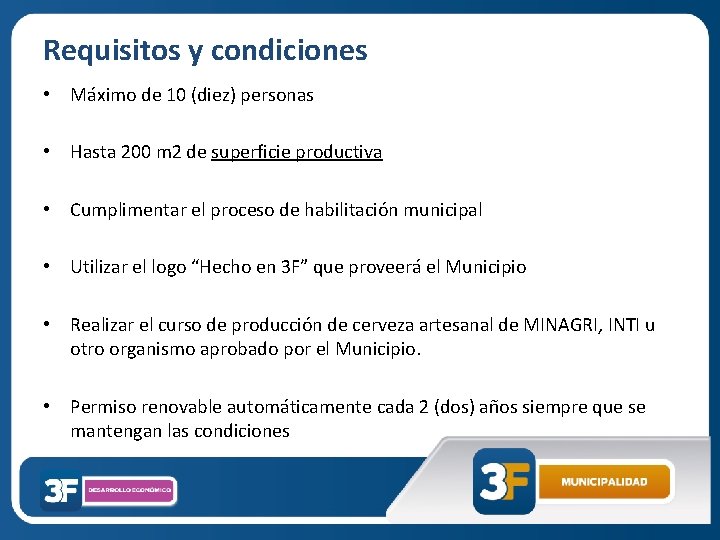 Requisitos y condiciones

• Máximo de 10 (diez) personas

• Hasta 200 m2 de superficie productiva

• Cumplimentar el proceso de habilitación municipal

• Utilizar el logo “Hecho en 3F” que proveerá el Municipio

• Realizar el curso de producción de cerveza artesanal de MINAGRI, INTI u otro organismo aprobado por el Municipio.

• Permiso renovable automáticamente cada 2 (dos) años siempre que se mantengan las condiciones

3F DESARROLLO ECONÓMICO

3F MUNICIPALIDAD